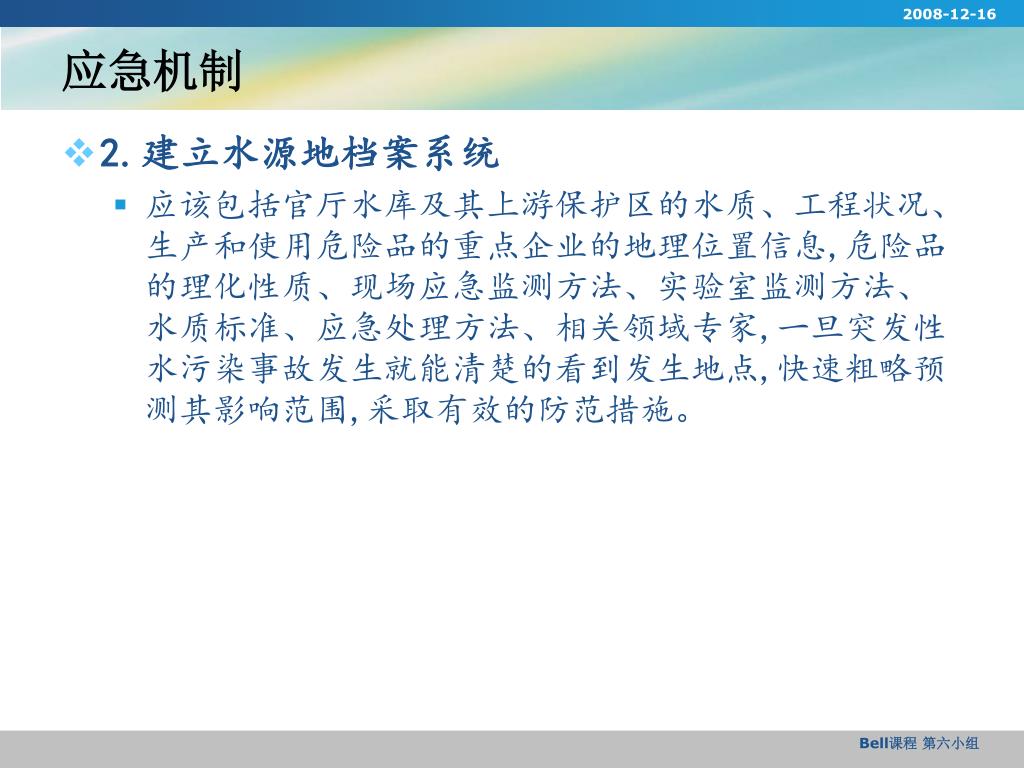 2008-12-16

应急机制

2. 建立水源地档案系统

应该包括官厅水库及其上游保护区的水质、工程状况、生产和使用危险品的重点企业的地理位置信息, 危险品的理化性质、现场应急监测方法、实验室监测方法、水质标准、应急处理方法、相关领域专家, 一旦突发性水污染事故发生就能清楚的看到发生地点, 快速粗略预测其影响范围, 采取有效的防范措施。

Bell课程 第六小组